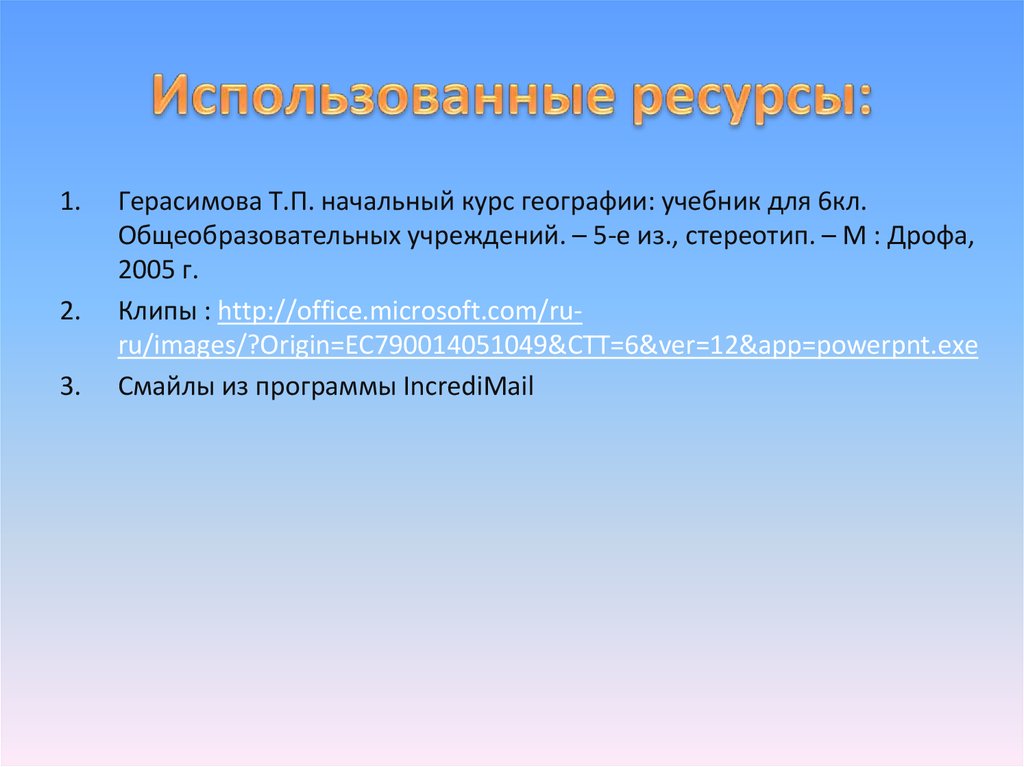 Использованные ресурсы:

1. Герасимова Т.П. начальный курс географии: учебник для 6кл. Общеобразовательных учреждений. – 5-е из., стереотип. – М : Дрофа, 2005 г.

2. Клипы : http://office.microsoft.com/ru-ru/images/?Origin=EC790014051049&CTT=6&ver=12&app=powerpnt.exe

3. Смайлы из программы IncrediMail